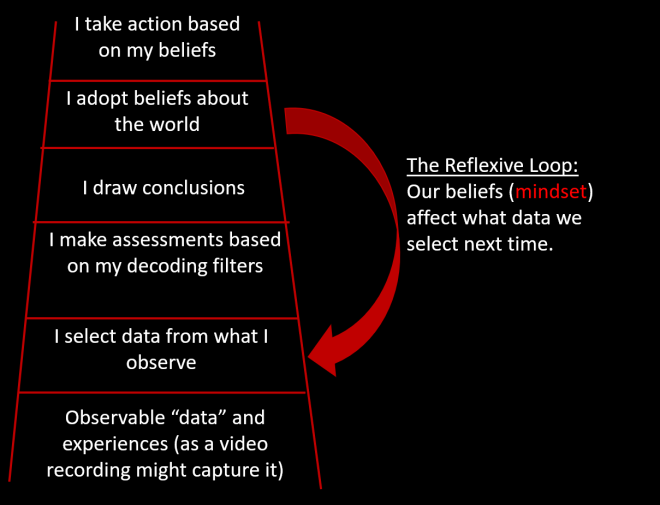 I take action based on my beliefs

I adopt beliefs about the world

I draw conclusions

I make assessments based on my decoding filters

I select data from what I observe

Observable “data” and experiences (as a video recording might capture it)

The Reflexive Loop:
Our beliefs (mindset) affect what data we select next time.